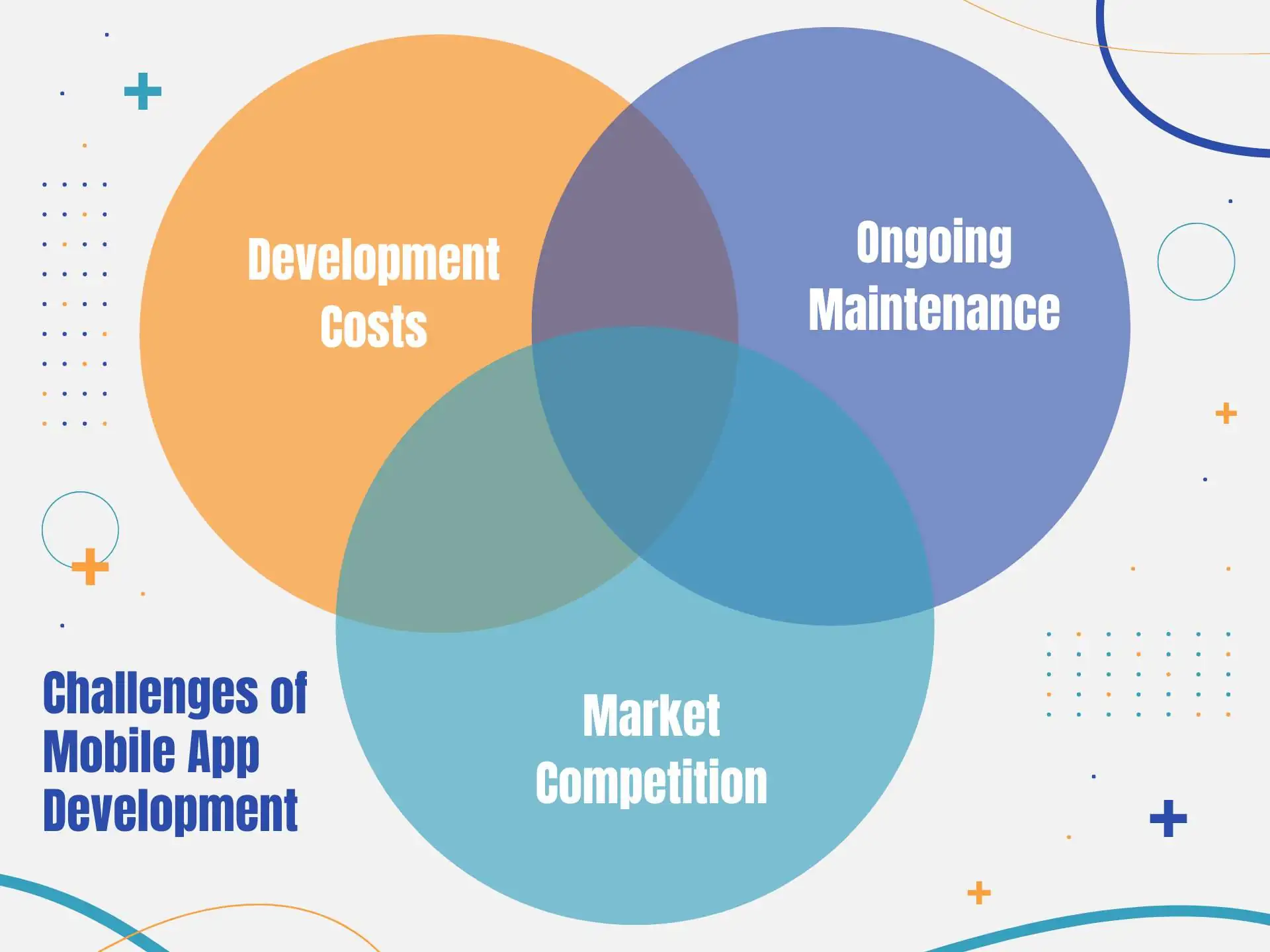 Development Costs

Ongoing Maintenance

Market Competition

Challenges of Mobile App Development